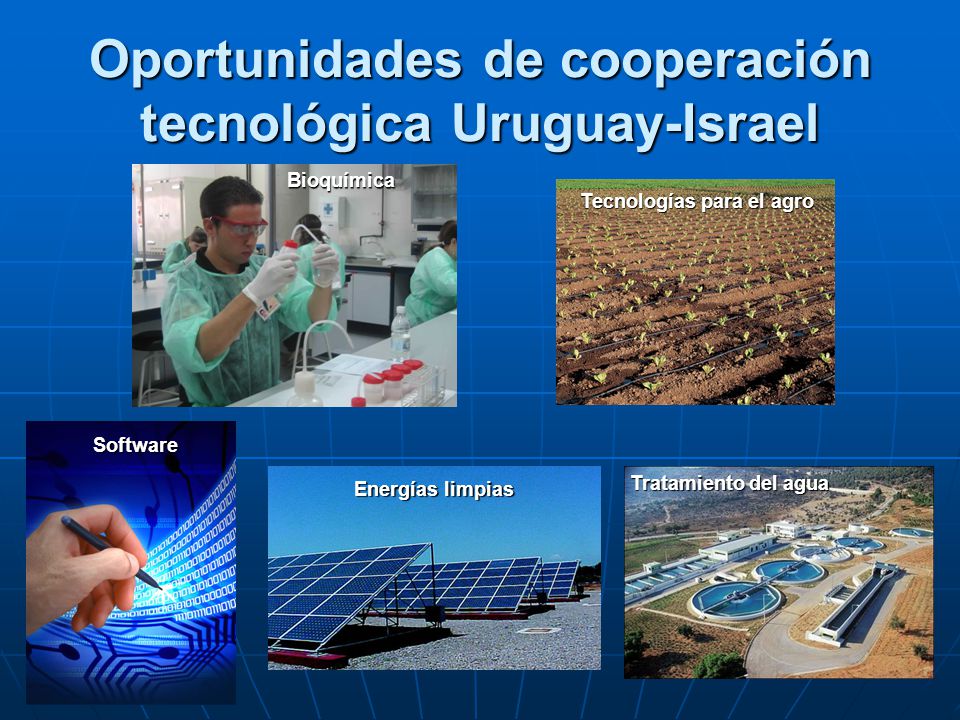 Oportunidades de cooperación tecnológica Uruguay-Israel

Bioquímica

Tecnologías para el agro

Software

Energías limpias

Tratamiento del agua